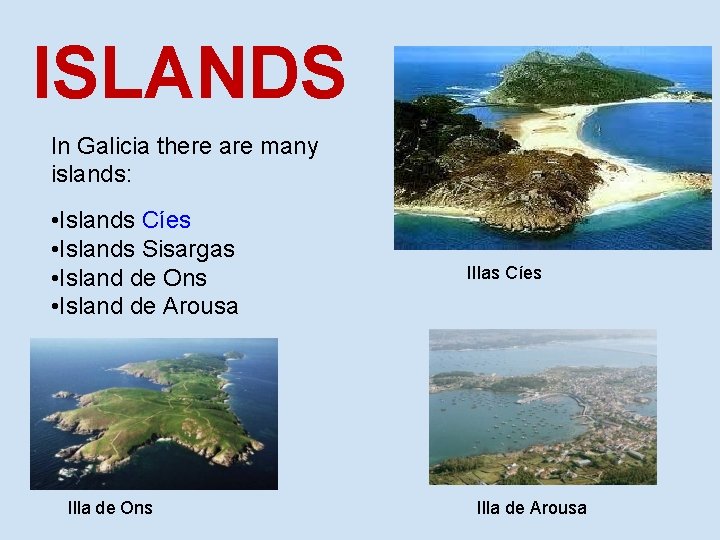 ISLANDS

In Galicia there are many islands:

•Islands Cíes
•Islands Sisargas
•Island de Ons
•Island de Arousa

Illas Cíes

Illa de Ons

Illa de Arousa